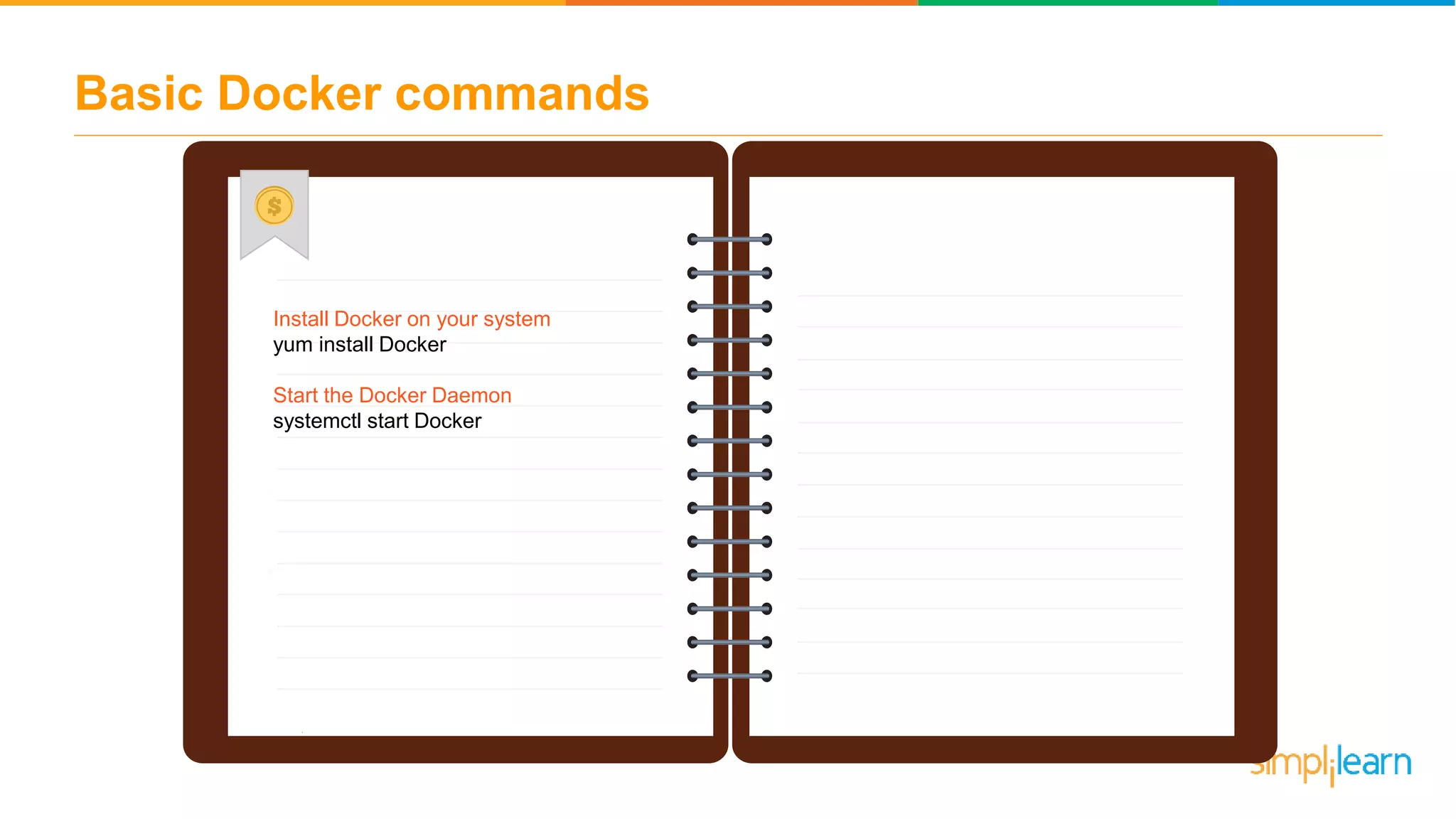 Basic Docker commands

$

Install Docker on your system
yum install Docker

Start the Docker Daemon
systemctl start Docker

simplilearn